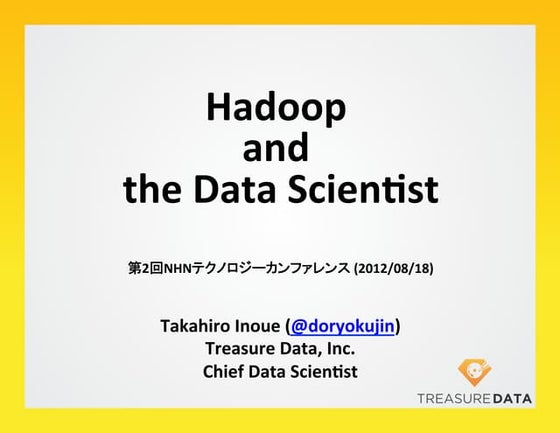 Hadoop
and
the Data Scientist

第2回NHNテクノロジーカンファレンス (2012/08/18)

Takahiro Inoue (@doryokujin)
Treasure Data, Inc.
Chief Data Scientist

TREASURE DATA